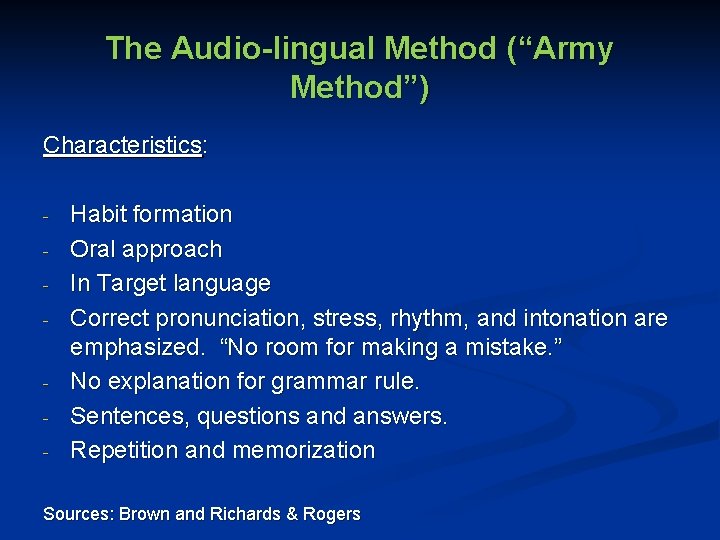 The Audio-lingual Method (“Army Method”)

Characteristics:

- Habit formation
- Oral approach
- In Target language
- Correct pronunciation, stress, rhythm, and intonation are emphasized. “No room for making a mistake.”
- No explanation for grammar rule.
- Sentences, questions and answers.
- Repetition and memorization

Sources: Brown and Richards & Rogers